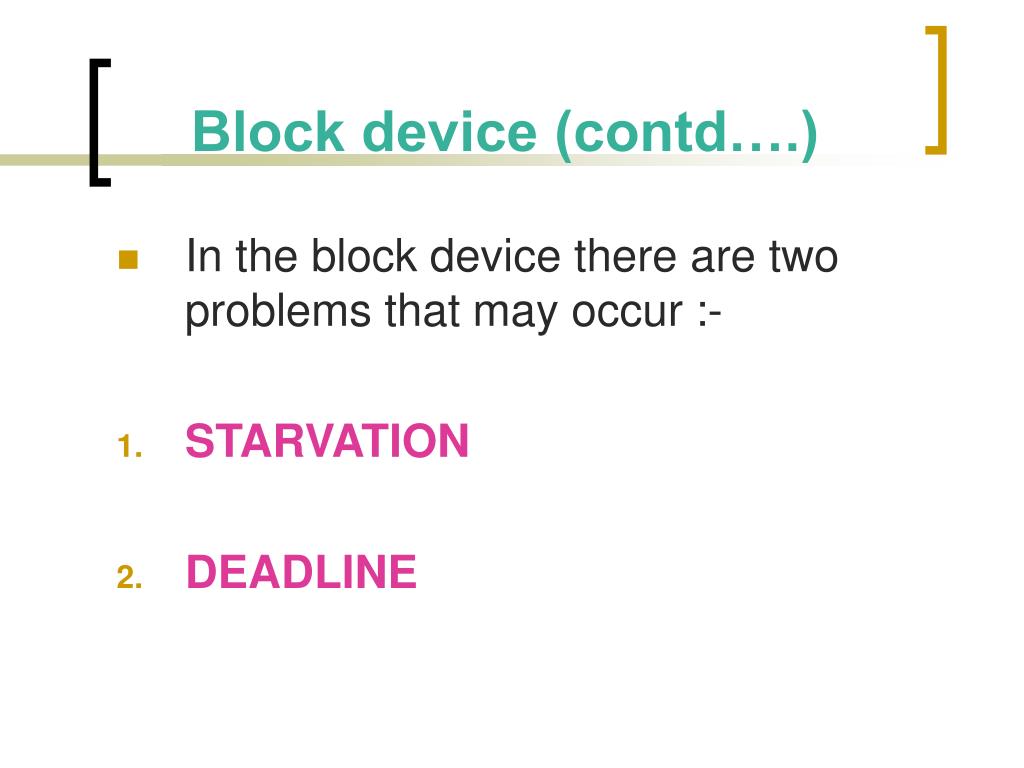 Block device (contd….)

In the block device there are two problems that may occur :-

1. STARVATION

2. DEADLINE